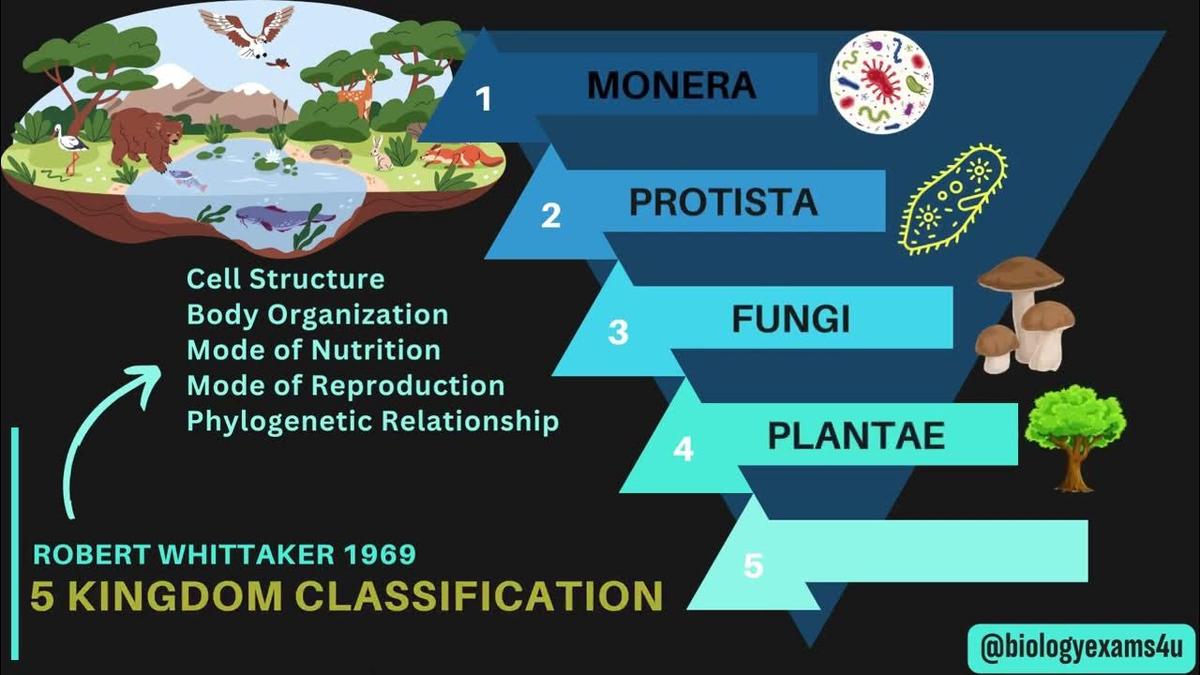 1 MONERA

2 PROTISTA

3 FUNGI

4 PLANTAE

5

Cell Structure
Body Organization
Mode of Nutrition
Mode of Reproduction
Phylogenetic Relationship

ROBERT WHITTAKER 1969
5 KINGDOM CLASSIFICATION

@biologyexams4u